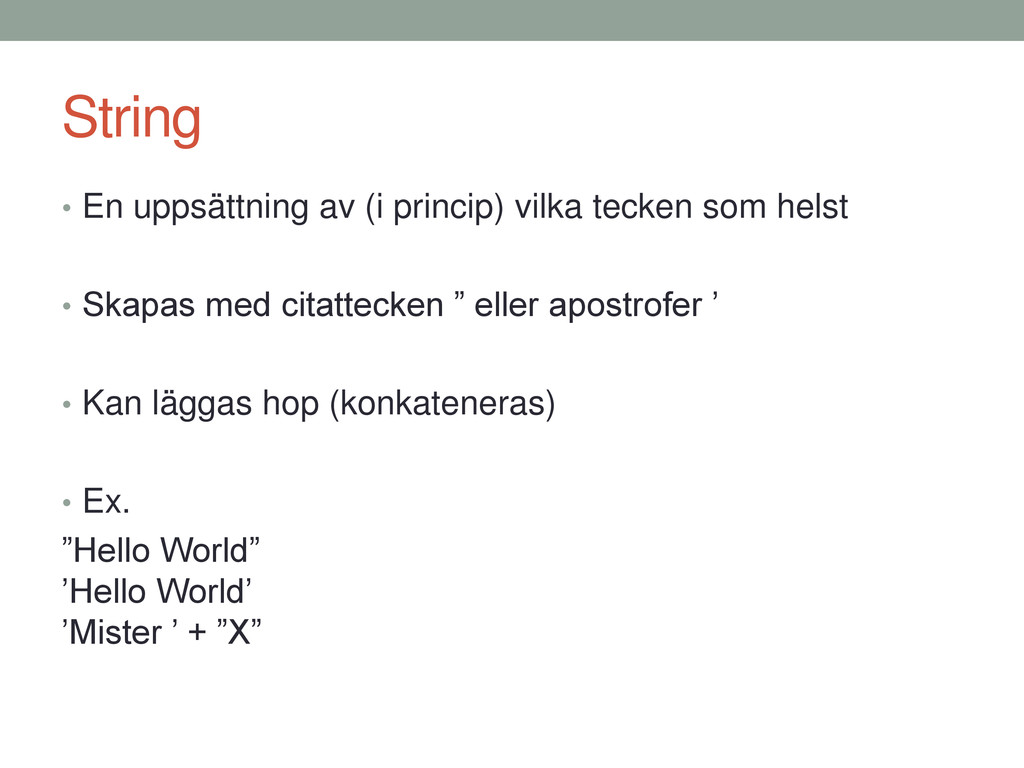 String

• En uppsättning av (i princip) vilka tecken som helst

• Skapas med citattecken ” eller apostrofer ’

• Kan läggas hop (konkateneras)

• Ex.

”Hello World”
’Hello World’
’Mister ’ + ”X”